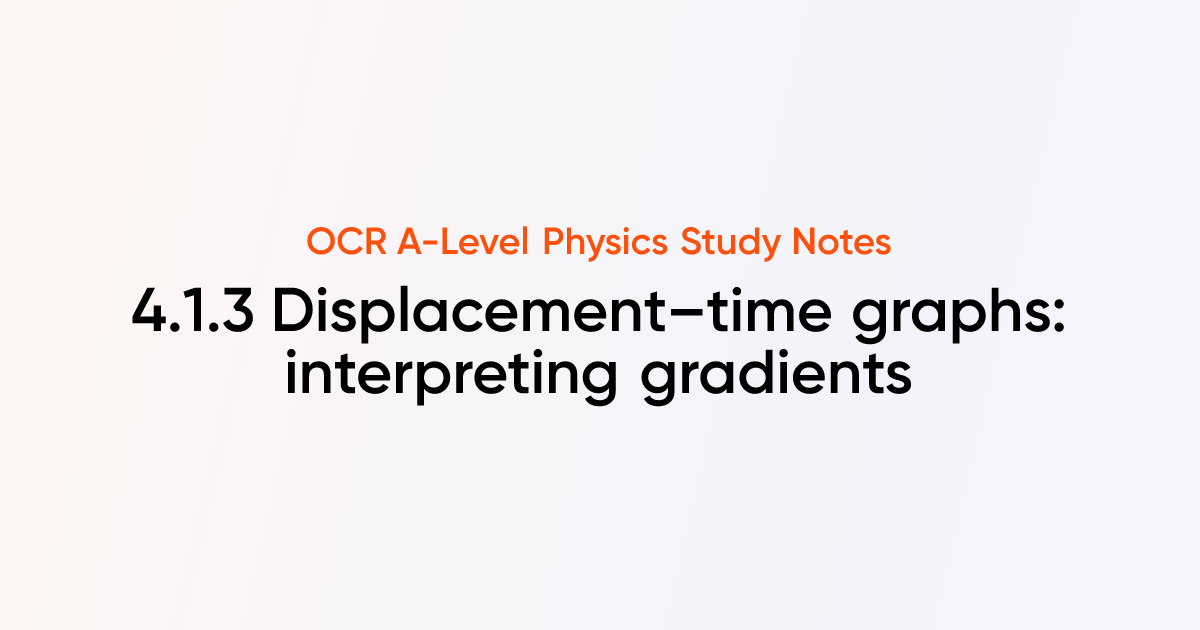 OCR A-Level Physics Study Notes

4.1.3 Displacement–time graphs: interpreting gradients